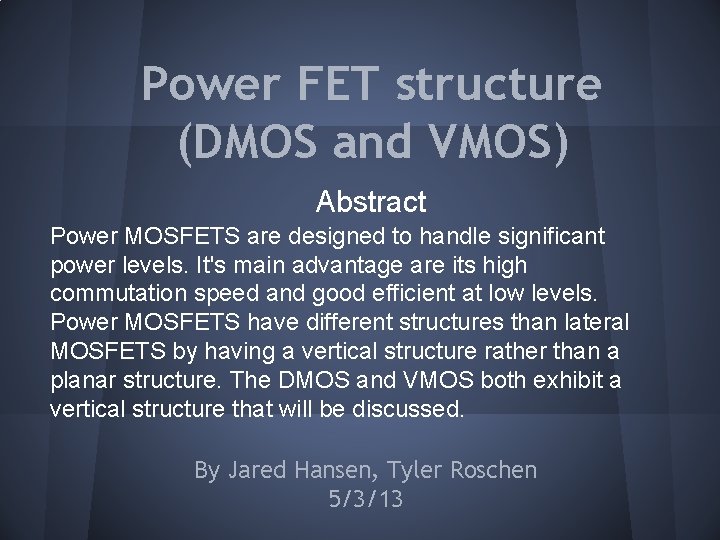 Power FET structure (DMOS and VMOS)

Abstract

Power MOSFETS are designed to handle significant power levels. It's main advantage are its high commutation speed and good efficient at low levels. Power MOSFETS have different structures than lateral MOSFETS by having a vertical structure rather than a planar structure. The DMOS and VMOS both exhibit a vertical structure that will be discussed.

By Jared Hansen, Tyler Roschen
5/3/13